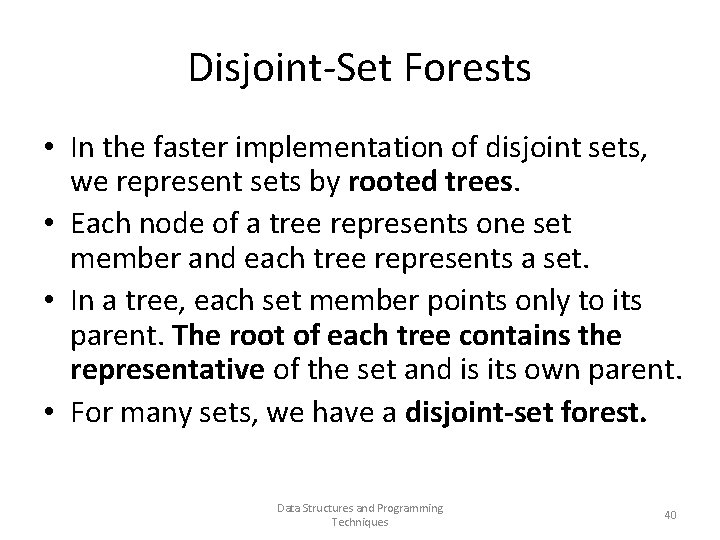 Disjoint-Set Forests

• In the faster implementation of disjoint sets, we represent sets by rooted trees.
• Each node of a tree represents one set member and each tree represents a set.
• In a tree, each set member points only to its parent. The root of each tree contains the representative of the set and is its own parent.
• For many sets, we have a disjoint-set forest.

Data Structures and Programming Techniques

40